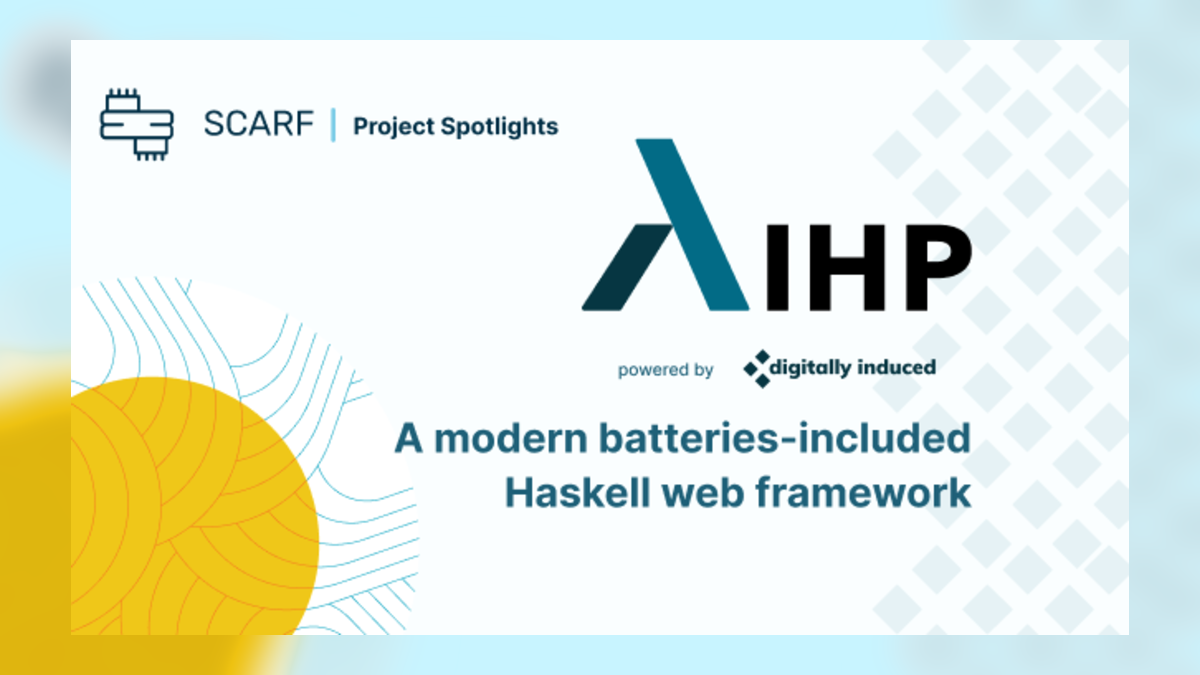 SCARF | Project Spotlights

IHP

powered by digitally induced

A modern batteries-included Haskell web framework